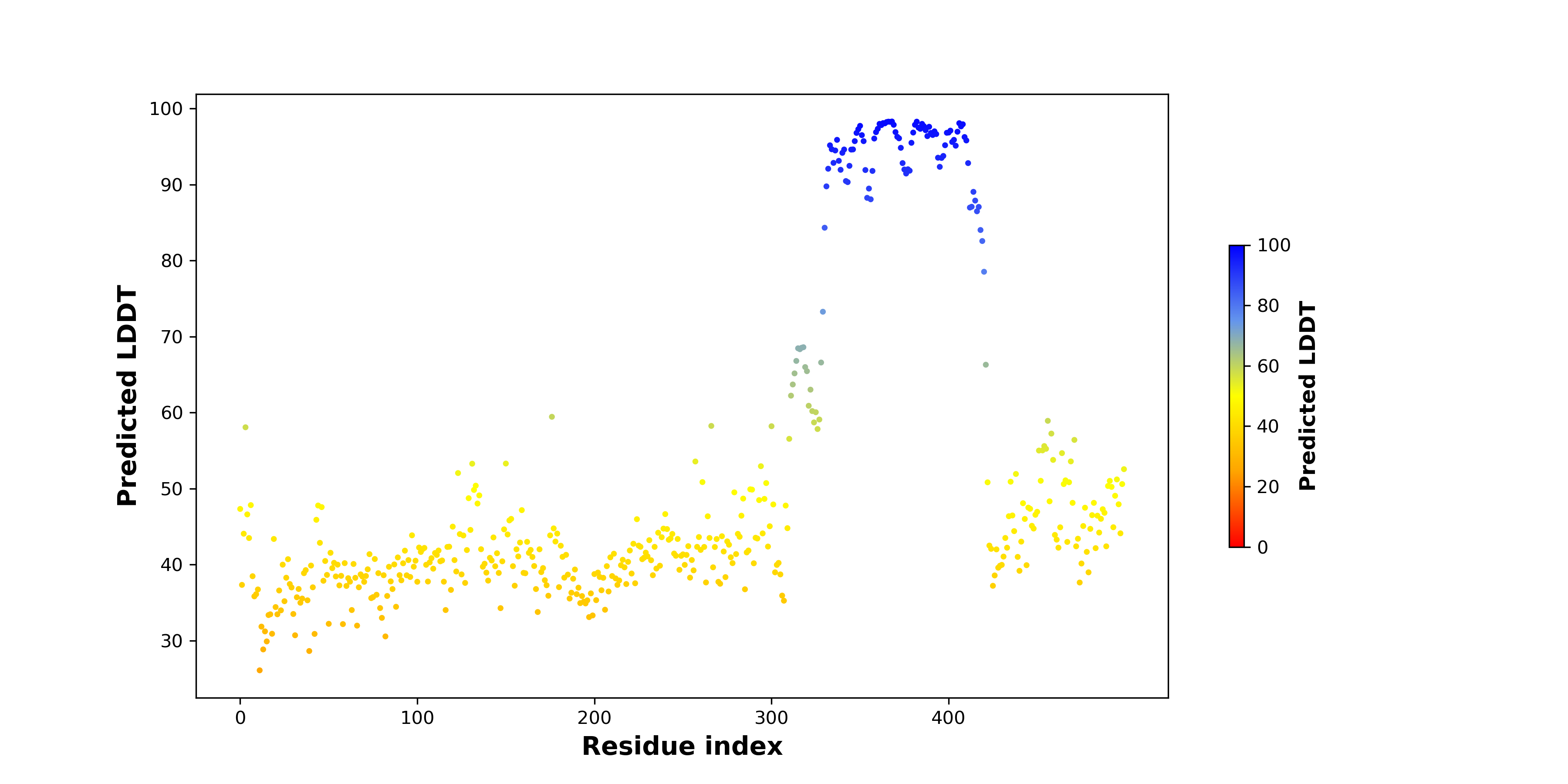 Predicted LDDT

100
90
80
70
60
50
40
30

0
100
200
300
400

Residue index

100
80
60
40
20
0

Predicted LDDT